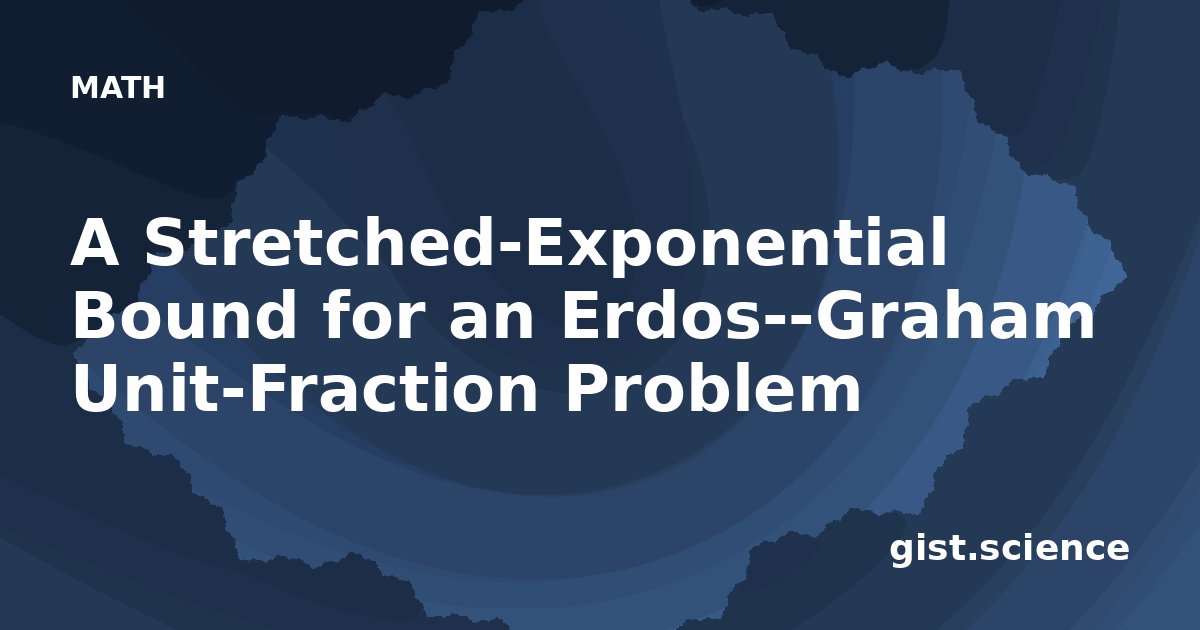 MATH

A Stretched-Exponential Bound for an Erdos--Graham Unit-Fraction Problem

gist.science